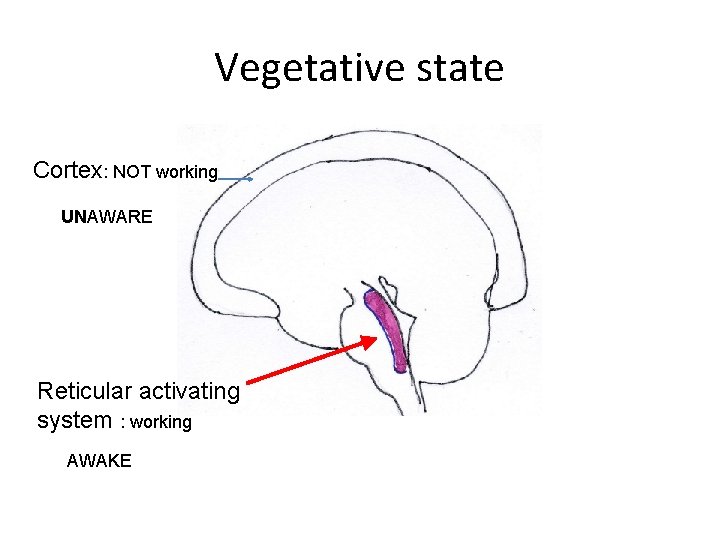 Vegetative state

Cortex: NOT working

UNAWARE

Reticular activating system : working

AWAKE